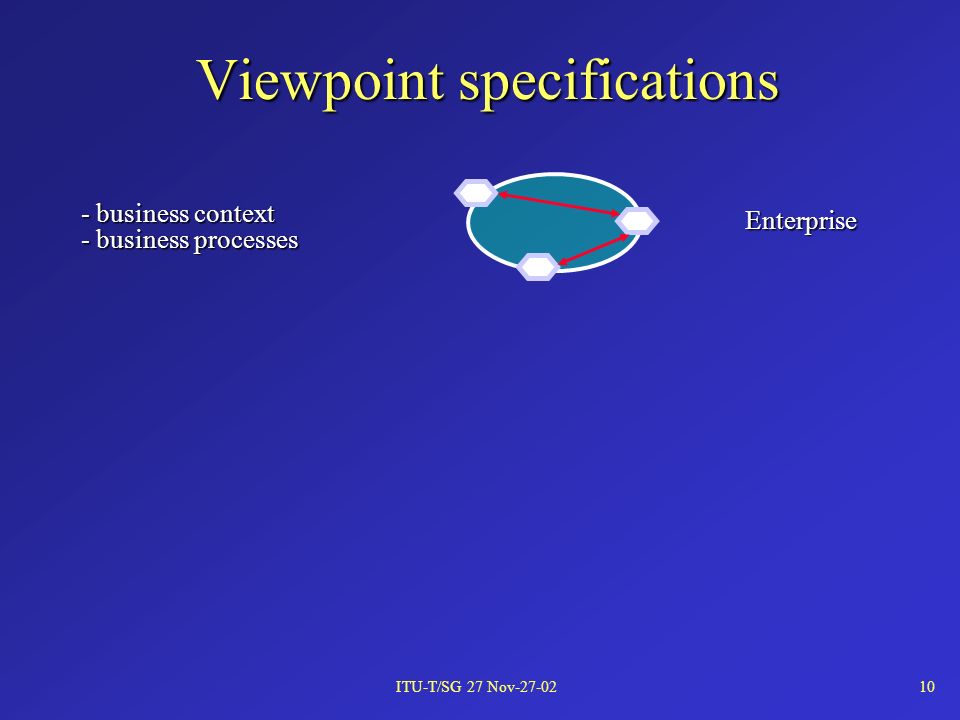 Viewpoint specifications

- business context
- business processes

Enterprise

ITU-T/SG 27 Nov-27-02

10